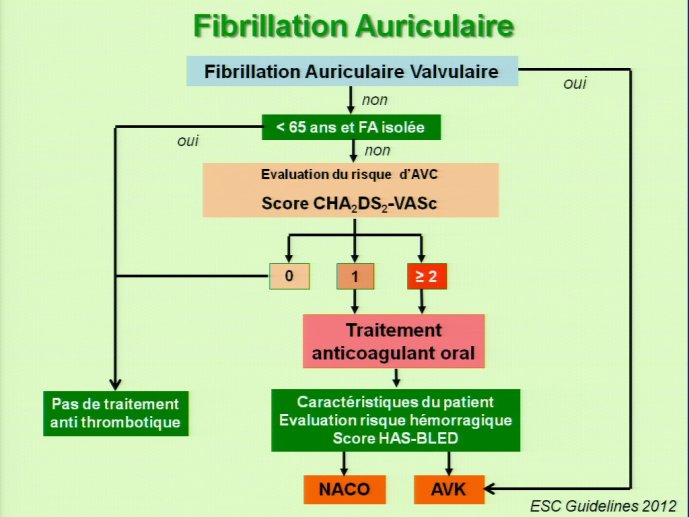 Fibrillation Auriculaire

Fibrillation Auriculaire Valvulaire

oui

non

< 65 ans et FA isolée

oui

non

Evaluation du risque d'AVC

Score $CHA_2DS_2$-VASc

0

1

≥ 2

Traitement anticoagulant oral

Pas de traitement anti thrombotique

Caractéristiques du patient
Evaluation risque hémorragique
Score HAS-BLED

NACO

AVK

ESC Guidelines 2012